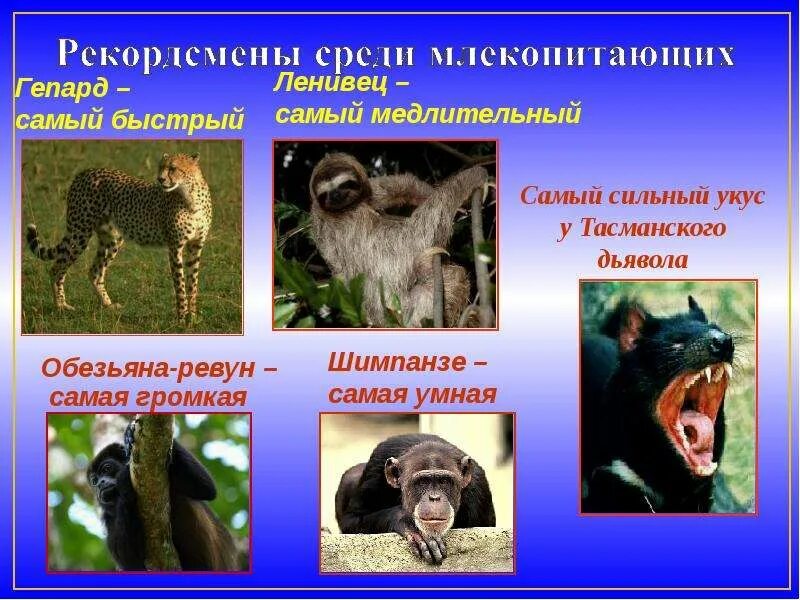 Рекордсмены среди млекопитающих

Гепард – самый быстрый

Ленивец – самый медлительный

Самый сильный укус у Тасманского дьявола

Обезьяна-ревун – самая громкая

Шимпанзе – самая умная